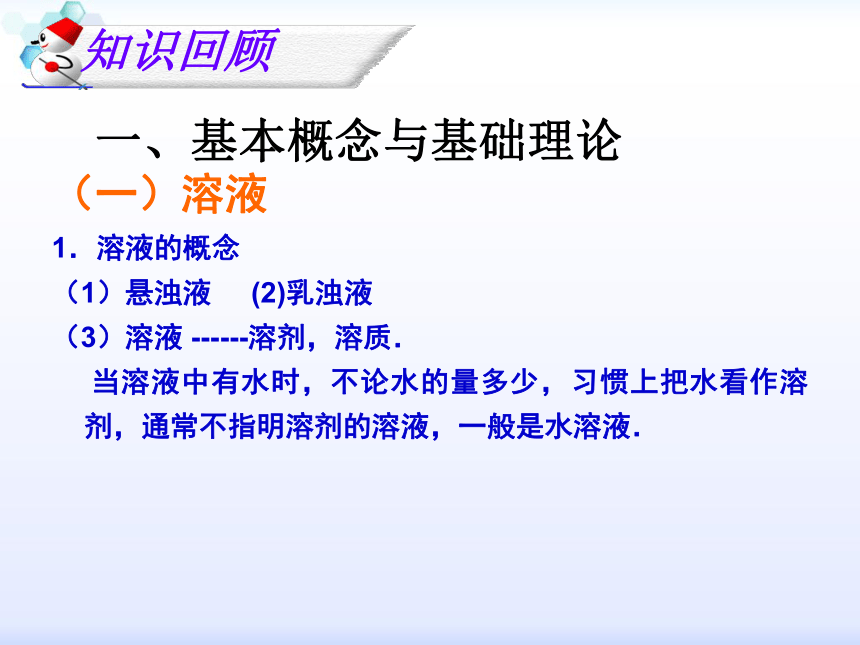 知识回顾

一、基本概念与基础理论

（一）溶液

1．溶液的概念

（1）悬浊液　(2)乳浊液

（3）溶液 ------溶剂，溶质.

当溶液中有水时，不论水的量多少，习惯上把水看作溶剂，通常不指明溶剂的溶液，一般是水溶液.